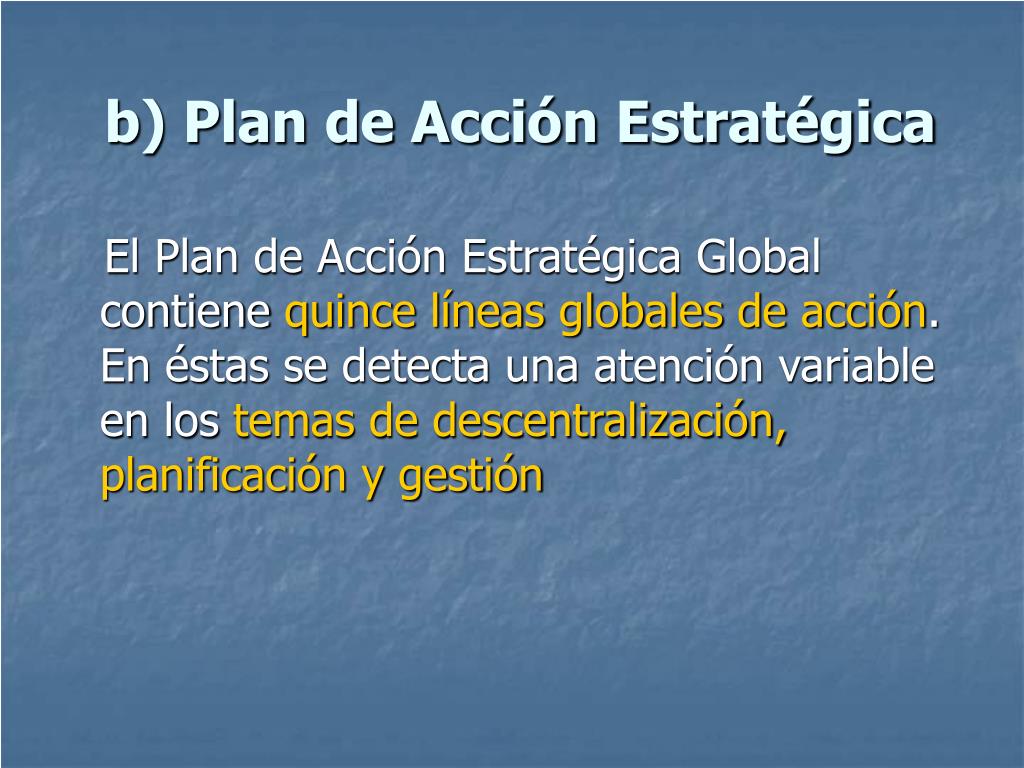 b) Plan de Acción Estratégica

El Plan de Acción Estratégica Global contiene quince líneas globales de acción. En éstas se detecta una atención variable en los temas de descentralización, planificación y gestión